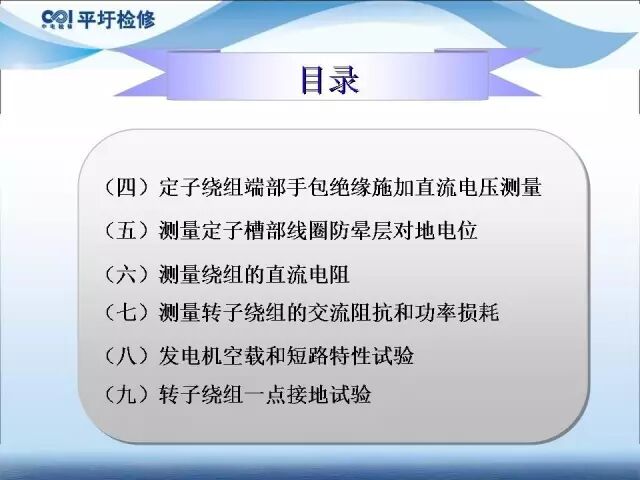 平圩检修

目录

（四）定子绕组端部手包绝缘施加直流电压测量

（五）测量定子槽部线圈防晕层对地电位

（六）测量绕组的直流电阻

（七）测量转子绕组的交流阻抗和功率损耗

（八）发电机空载和短路特性试验

（九）转子绕组一点接地试验